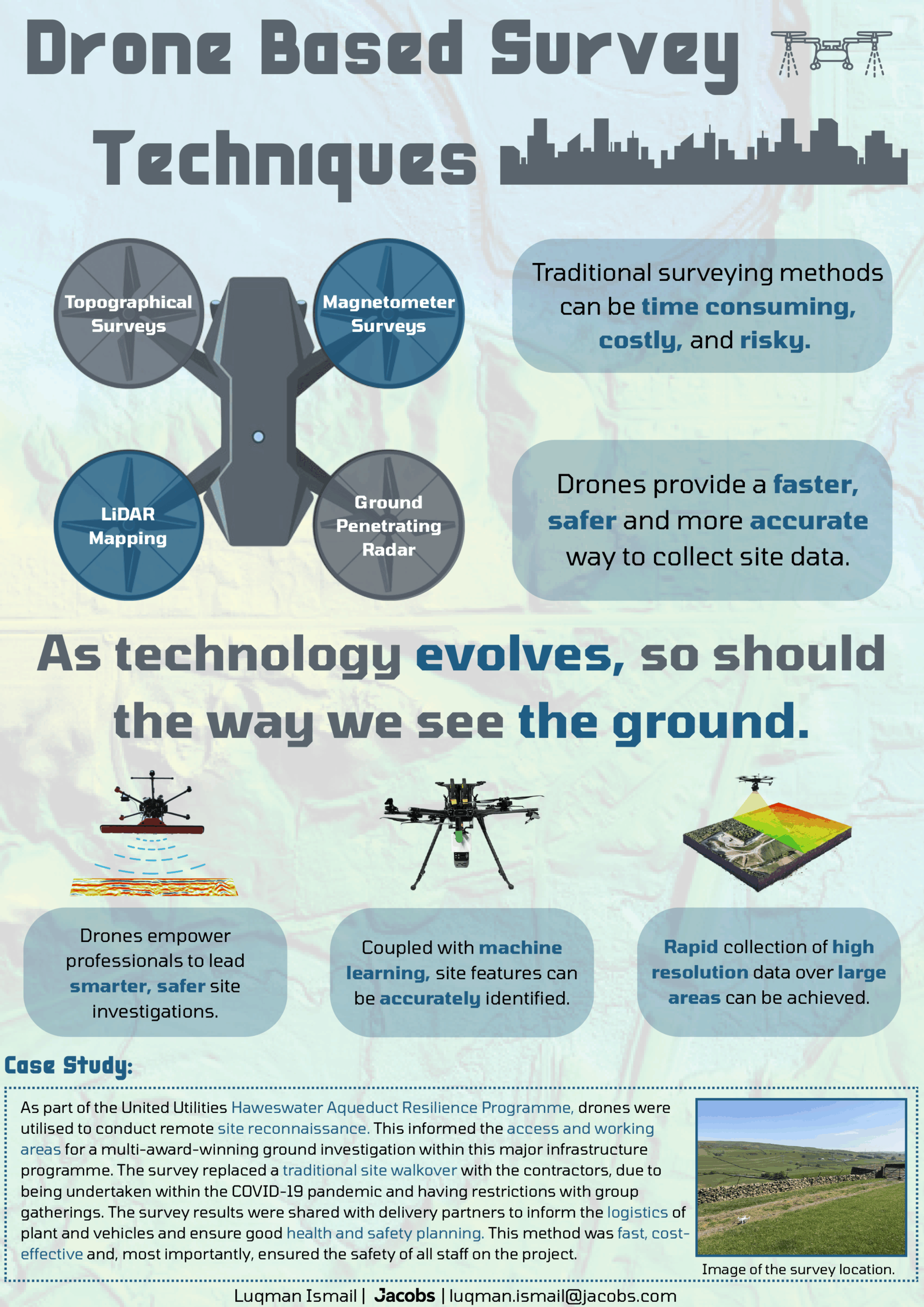 Drone Based Survey Techniques

Topographical Surveys

Magnetometer Surveys

LiDAR Mapping

Ground Penetrating Radar

Traditional surveying methods can be time consuming, costly, and risky.

Drones provide a faster, safer and more accurate way to collect site data.

As technology evolves, so should the way we see the ground.

Drones empower professionals to lead smarter, safer site investigations.

Coupled with machine learning, site features can be accurately identified.

Rapid collection of high resolution data over large areas can be achieved.

Case Study:

As part of the United Utilities Haweswater Aqueduct Resilience Programme, drones were utilised to conduct remote site reconnaissance. This informed the access and working areas for a multi-award-winning ground investigation within this major infrastructure programme. The survey replaced a traditional site walkover with the contractors, due to being undertaken within the COVID-19 pandemic and having restrictions with group gatherings. The survey results were shared with delivery partners to inform the logistics of plant and vehicles and ensure good health and safety planning. This method was fast, cost-effective and, most importantly, ensured the safety of all staff on the project.

Image of the survey location.

Luqman Ismail | Jacobs | luqman.ismail@jacobs.com